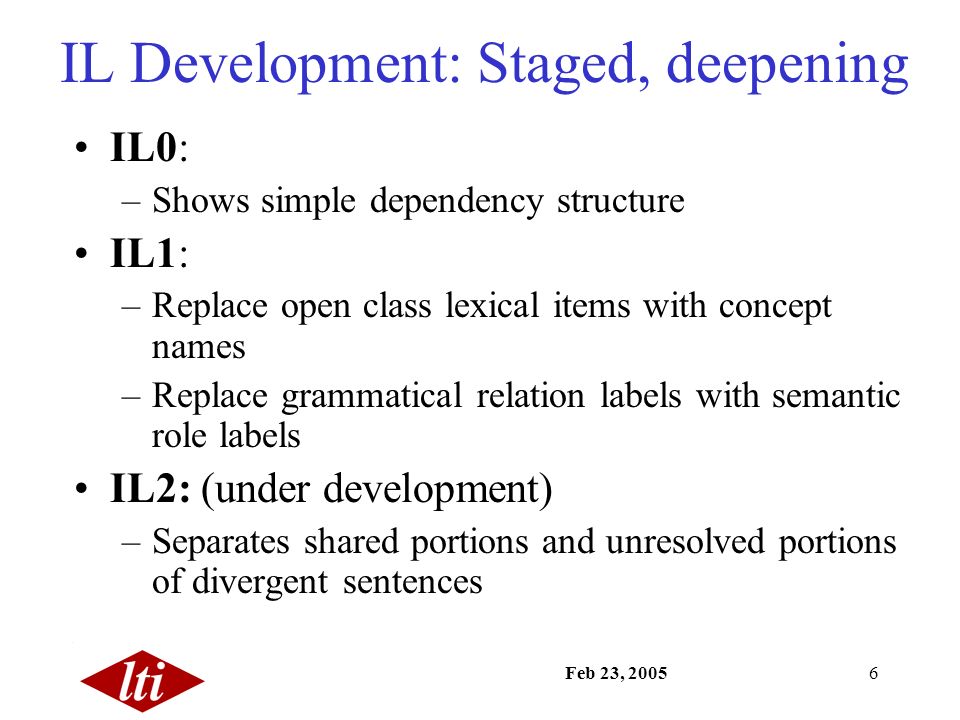 IL Development: Staged, deepening

• IL0:
– Shows simple dependency structure

• IL1:
– Replace open class lexical items with concept names
– Replace grammatical relation labels with semantic role labels

• IL2: (under development)
– Separates shared portions and unresolved portions of divergent sentences

lti

Feb 23, 2005

6